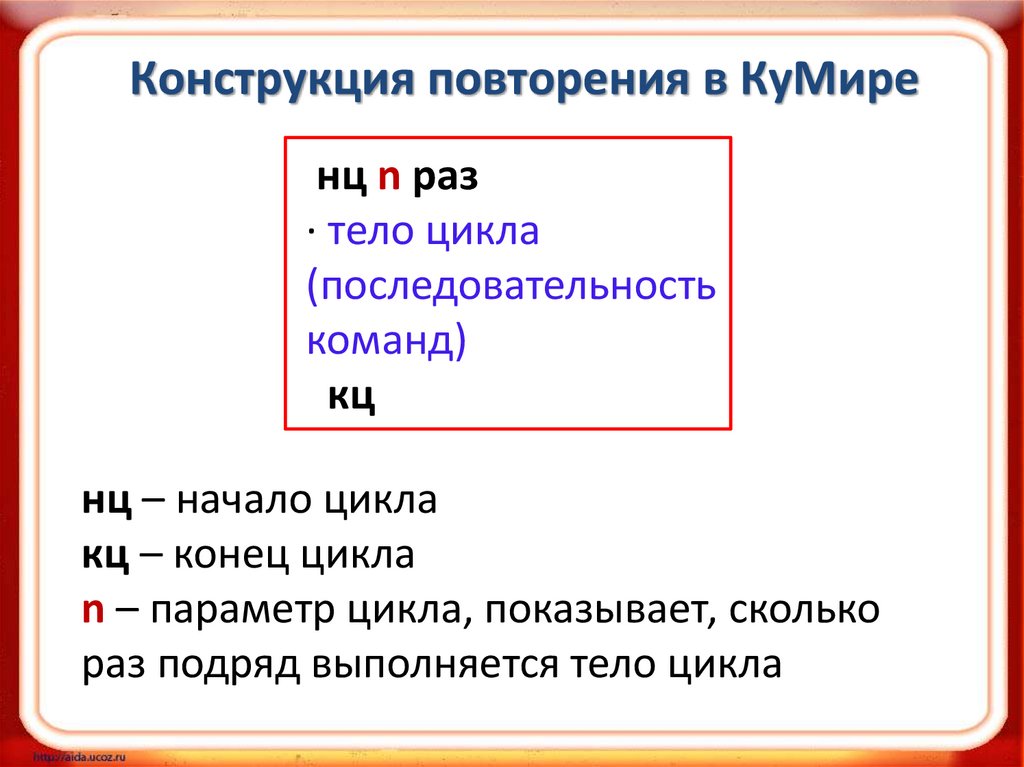 Конструкция повторения в КуМире

нц n раз
· тело цикла (последовательность команд)
кц

нц – начало цикла
кц – конец цикла
n – параметр цикла, показывает, сколько раз подряд выполняется тело цикла

http://aida.ucoz.ru